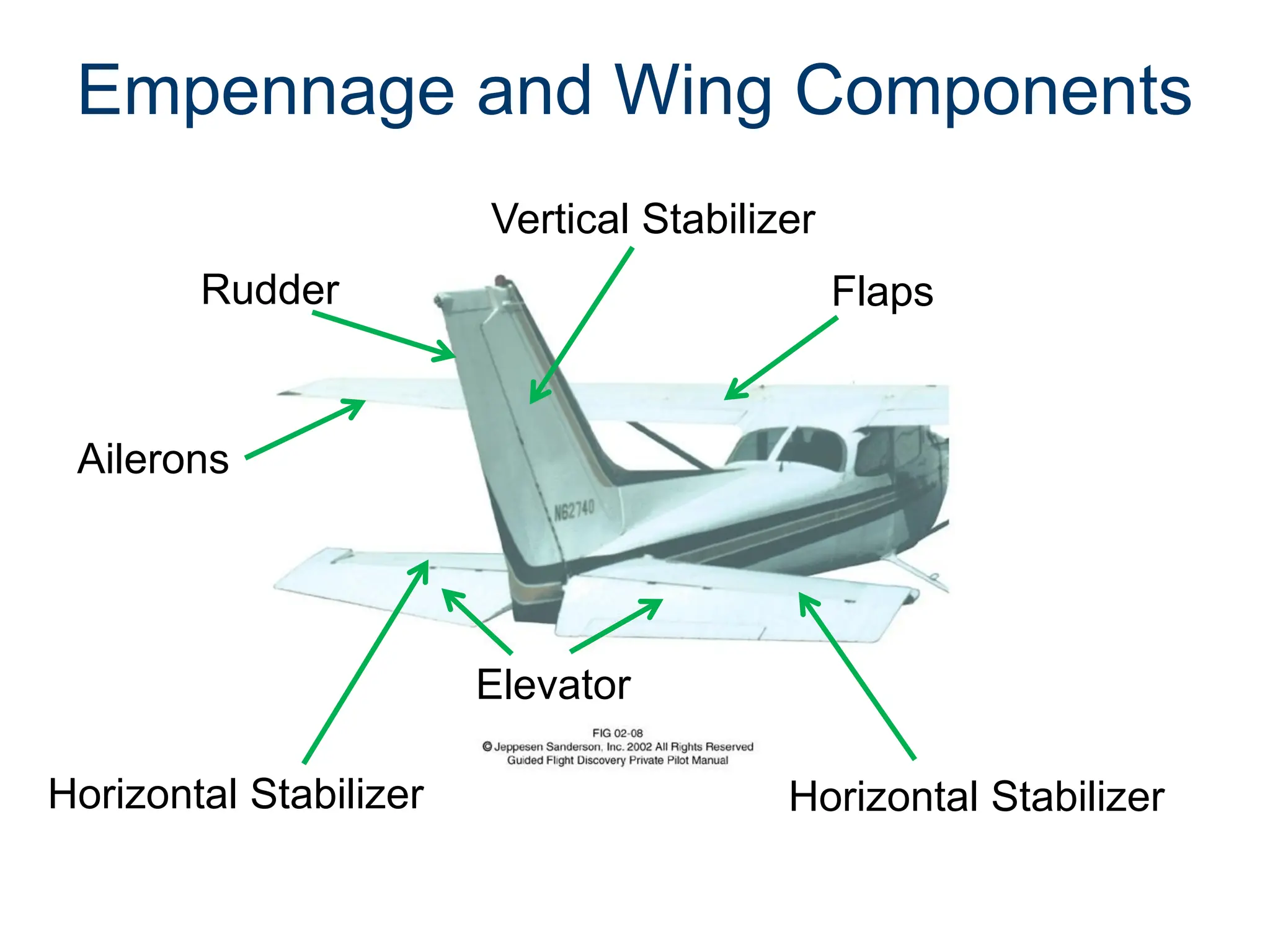 Empennage and Wing Components

Vertical Stabilizer

Rudder

Flaps

Ailerons

N62740

Elevator

FIG 02-08
© Jeppesen Sanderson, Inc. 2002 All Rights Reserved
Guided Flight Discovery Private Pilot Manual

Horizontal Stabilizer

Horizontal Stabilizer